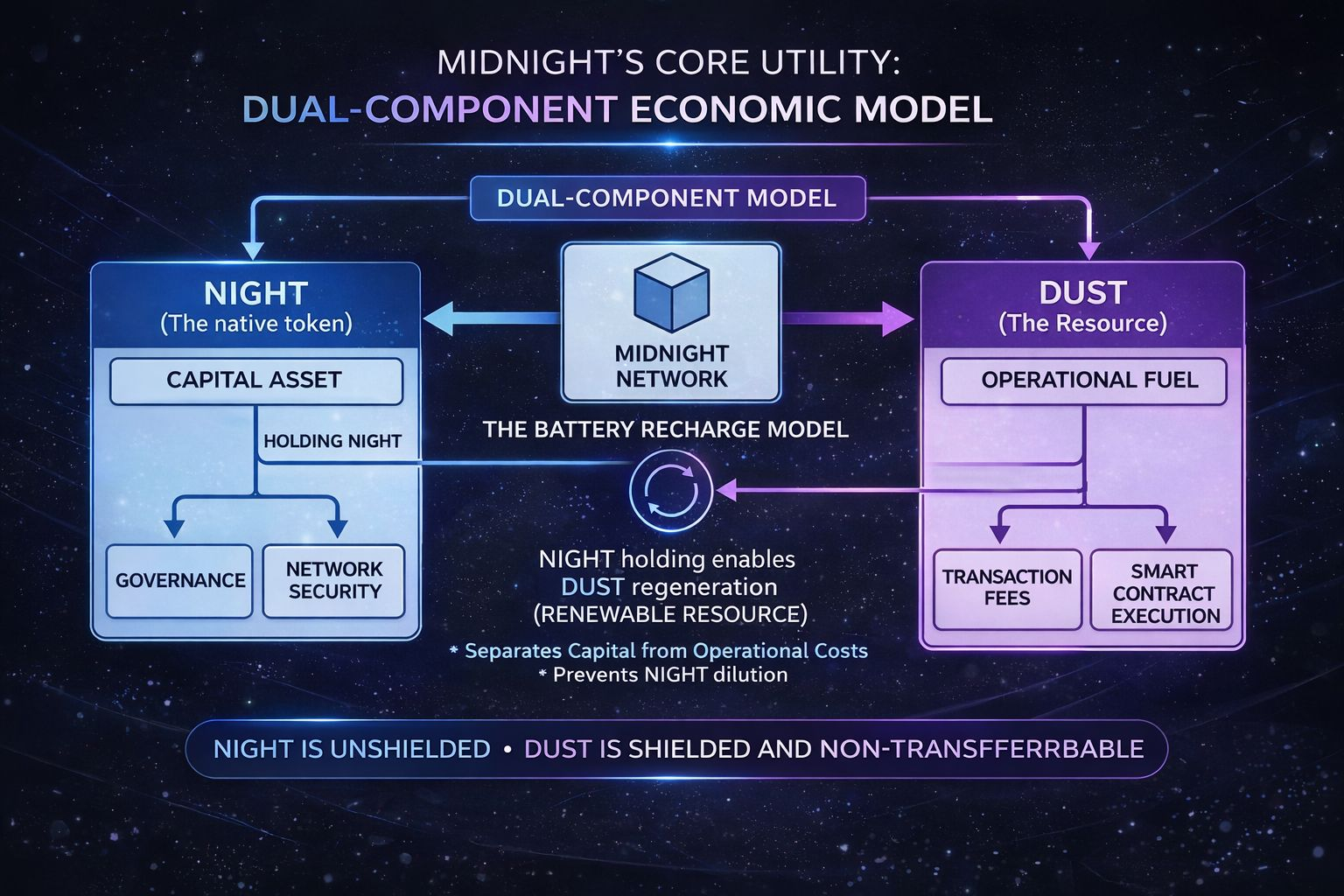 MIDNIGHT'S CORE UTILITY:
DUAL-COMPONENT ECONOMIC MODEL

DUAL-COMPONENT MODEL

NIGHT
(The native token)

CAPITAL ASSET

HOLDING NIGHT

GOVERNANCE

NETWORK SECURITY

MIDNIGHT NETWORK

THE BATTERY RECHARGE MODEL

NIGHT holding enables DUST regeneration (RENEWABLE RESOURCE)

* Separates Capital from Operational Costs
* Prevents NIGHT dilution

DUST
(The Resource)

OPERATIONAL FUEL

TRANSACTION FEES

SMART CONTRACT EXECUTION

NIGHT IS UNSHIELDED • DUST IS SHIELDED AND NON-TRANSFFERRBABLE